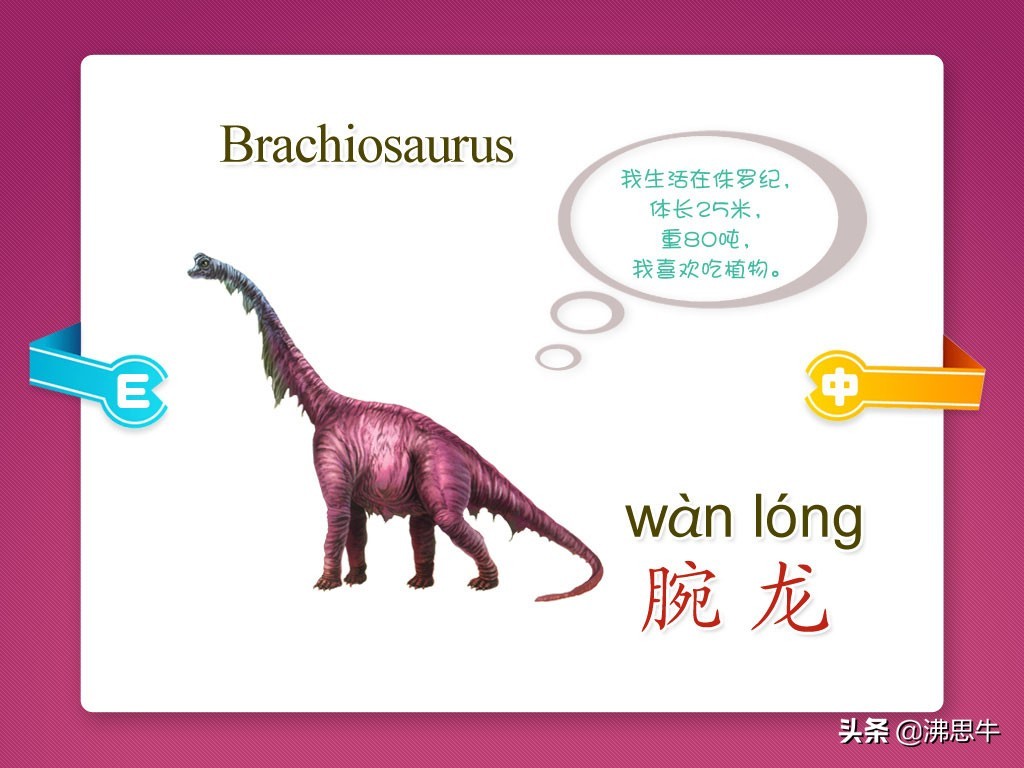 Brachiosaurus

我生活在侏罗纪，
体长25米，
重80吨，
我喜欢吃植物。

E

中

wàn lóng
腕 龙

头条 @沸思牛